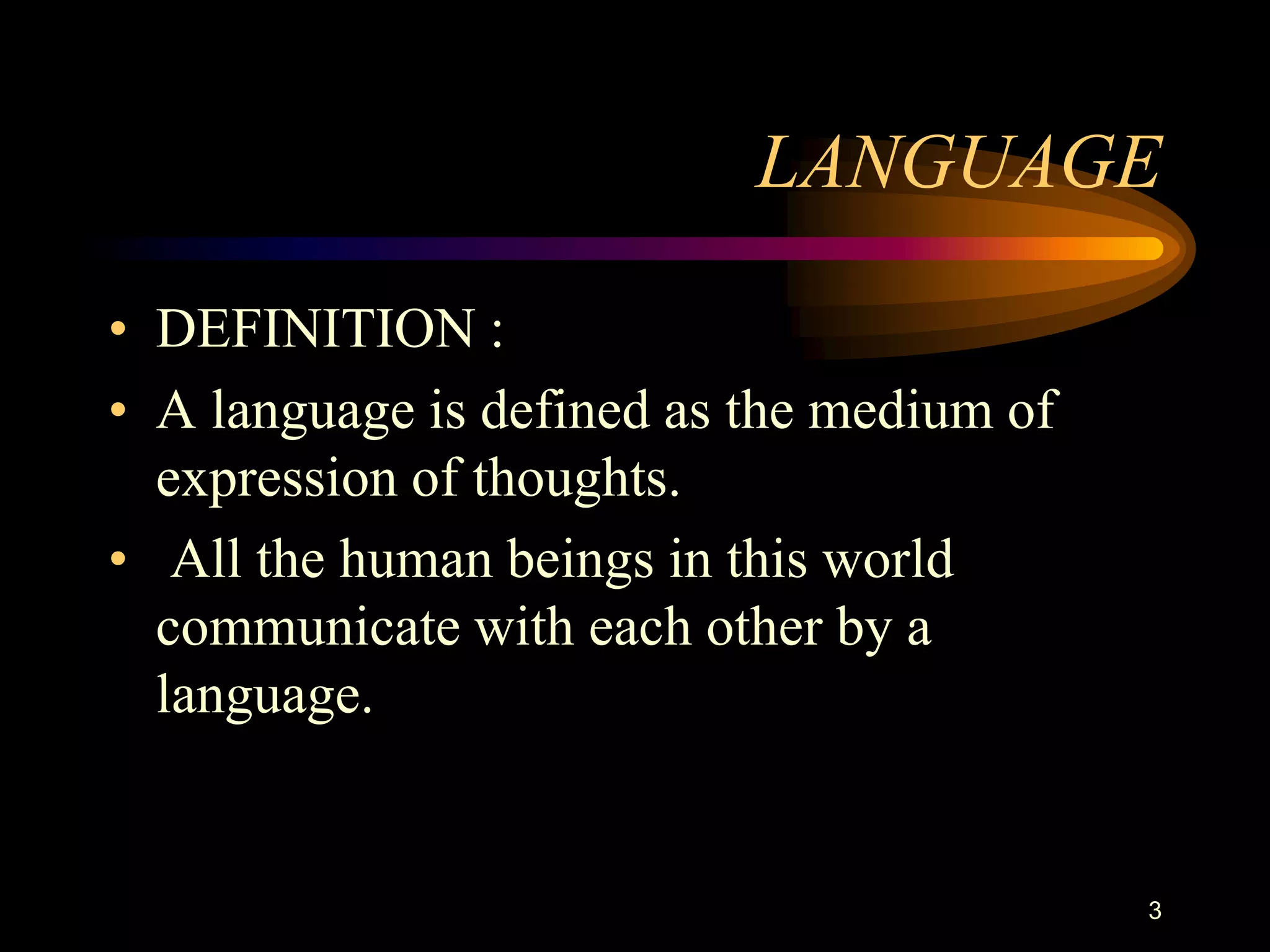 LANGUAGE

• DEFINITION :
• A language is defined as the medium of expression of thoughts.
• All the human beings in this world communicate with each other by a language.

3